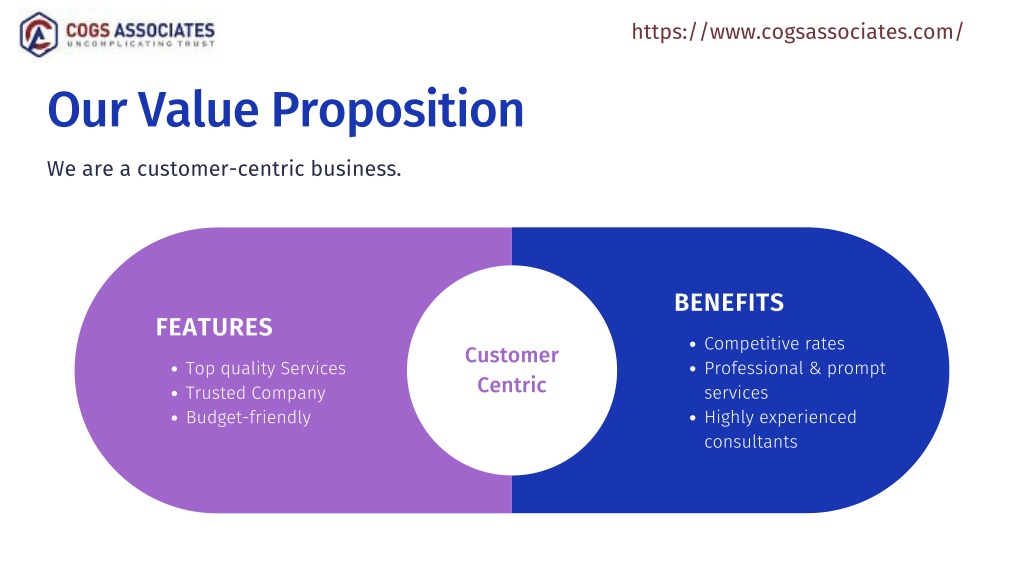 COGS ASSOCIATES
UNCOMPLICATING TRUST

https://www.cogsassociates.com/

Our Value Proposition

We are a customer-centric business.

FEATURES
• Top quality Services
• Trusted Company
• Budget-friendly

Customer Centric

BENEFITS
• Competitive rates
• Professional & prompt services
• Highly experienced consultants